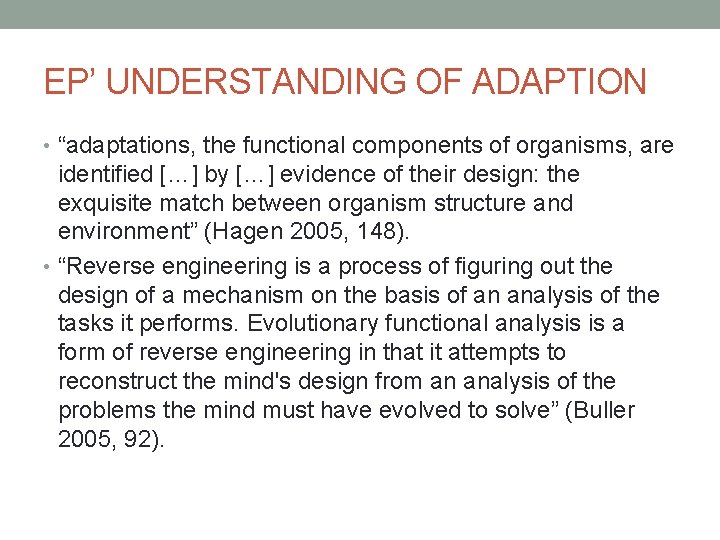 EP' UNDERSTANDING OF ADAPTION

• "adaptations, the functional components of organisms, are identified [...] by [...] evidence of their design: the exquisite match between organism structure and environment" (Hagen 2005, 148).

• "Reverse engineering is a process of figuring out the design of a mechanism on the basis of an analysis of the tasks it performs. Evolutionary functional analysis is a form of reverse engineering in that it attempts to reconstruct the mind's design from an analysis of the problems the mind must have evolved to solve" (Buller 2005, 92).